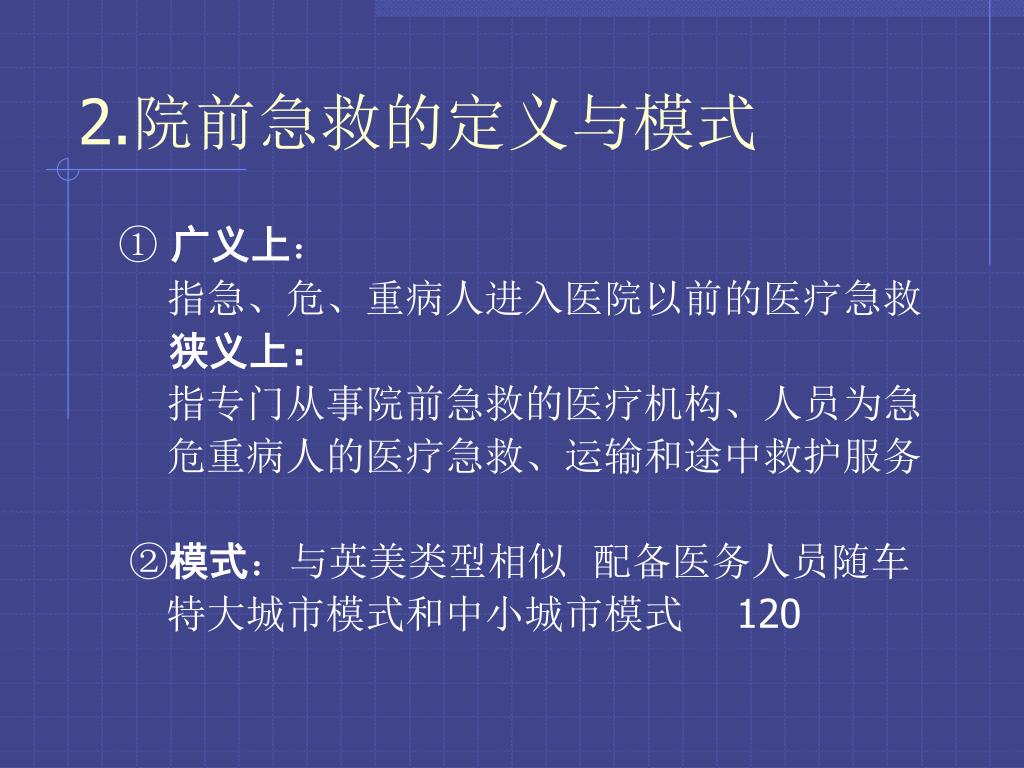 2.院前急救的定义与模式

① 广义上：
指急、危、重病人进入医院以前的医疗急救
狭义上：
指专门从事院前急救的医疗机构、人员为急危重病人的医疗急救、运输和途中救护服务

②模式：与英美类型相似 配备医务人员随车
特大城市模式和中小城市模式 120